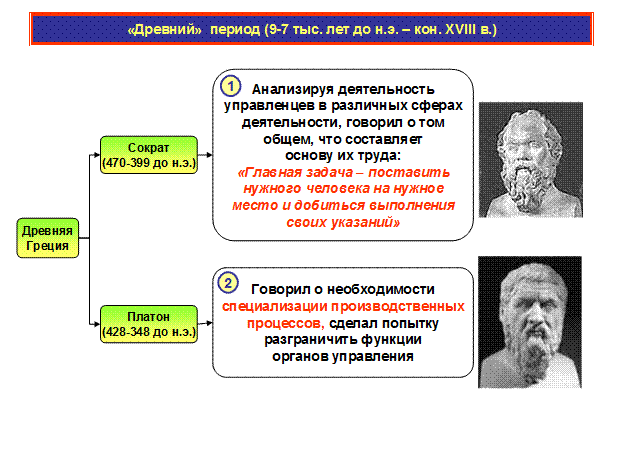 «Древний» период (9-7 тыс. лет до н.э. – кон. XVIII в.)

Древняя Греция

Сократ (470-399 до н.э.)

1 Анализируя деятельность управленцев в различных сферах деятельности, говорил о том общем, что составляет основу их труда: «Главная задача – поставить нужного человека на нужное место и добиться выполнения своих указаний»

Платон (428-348 до н.э.)

2 Говорил о необходимости специализации производственных процессов, сделал попытку разграничить функции органов управления